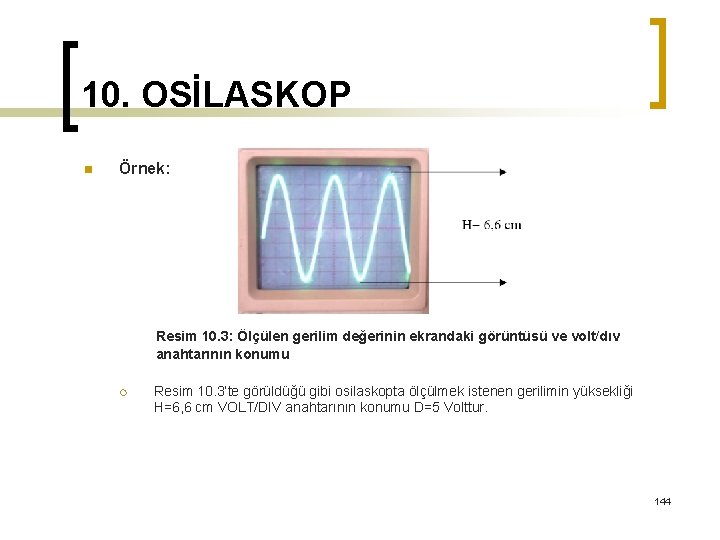 10. OSİLASKOP

Örnek:

H= 6,6 cm

Resim 10.3: Ölçülen gerilim değerinin ekrandaki görüntüsü ve volt/dıv anahtarının konumu

Resim 10.3'te görüldüğü gibi osilaskopta ölçülmek istenen gerilimin yüksekliği H=6,6 cm VOLT/DIV anahtarının konumu D=5 Volttur.

144